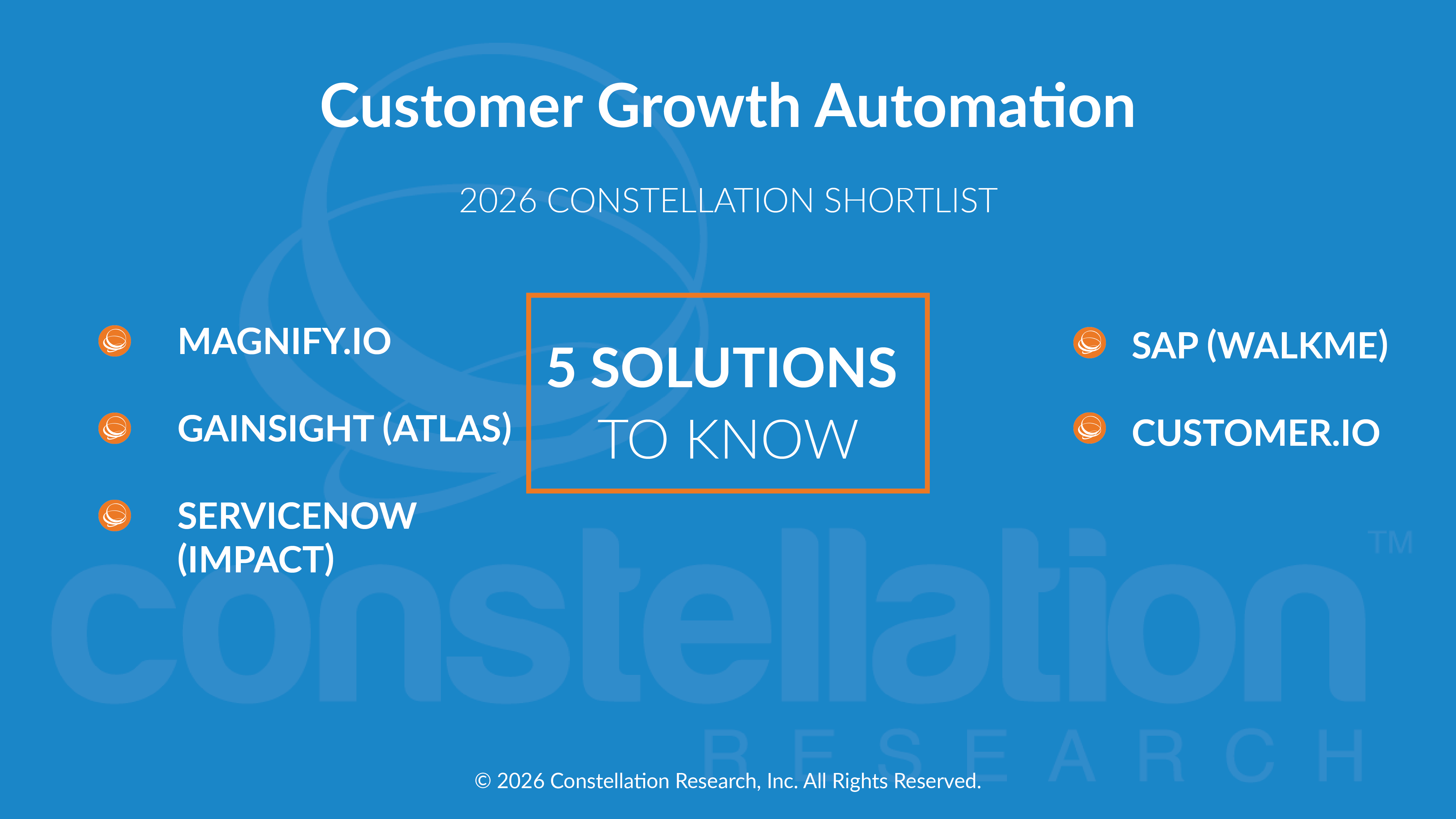 Customer Growth Automation

2026 CONSTELLATION SHORTLIST

MAGNIFY.IO

GAINSIGHT (ATLAS)

SERVICENOW (IMPACT)

5 SOLUTIONS TO KNOW

SAP (WALKME)

CUSTOMER.IO

constellation™ RESEARCH

© 2026 Constellation Research, Inc. All Rights Reserved.